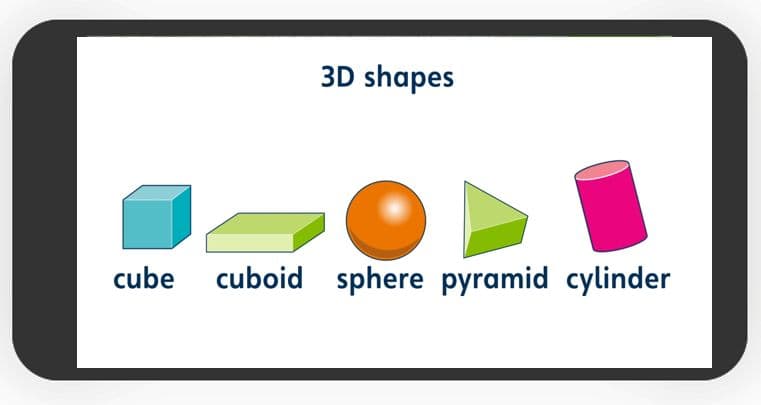 3D shapes

cube cuboid sphere pyramid cylinder